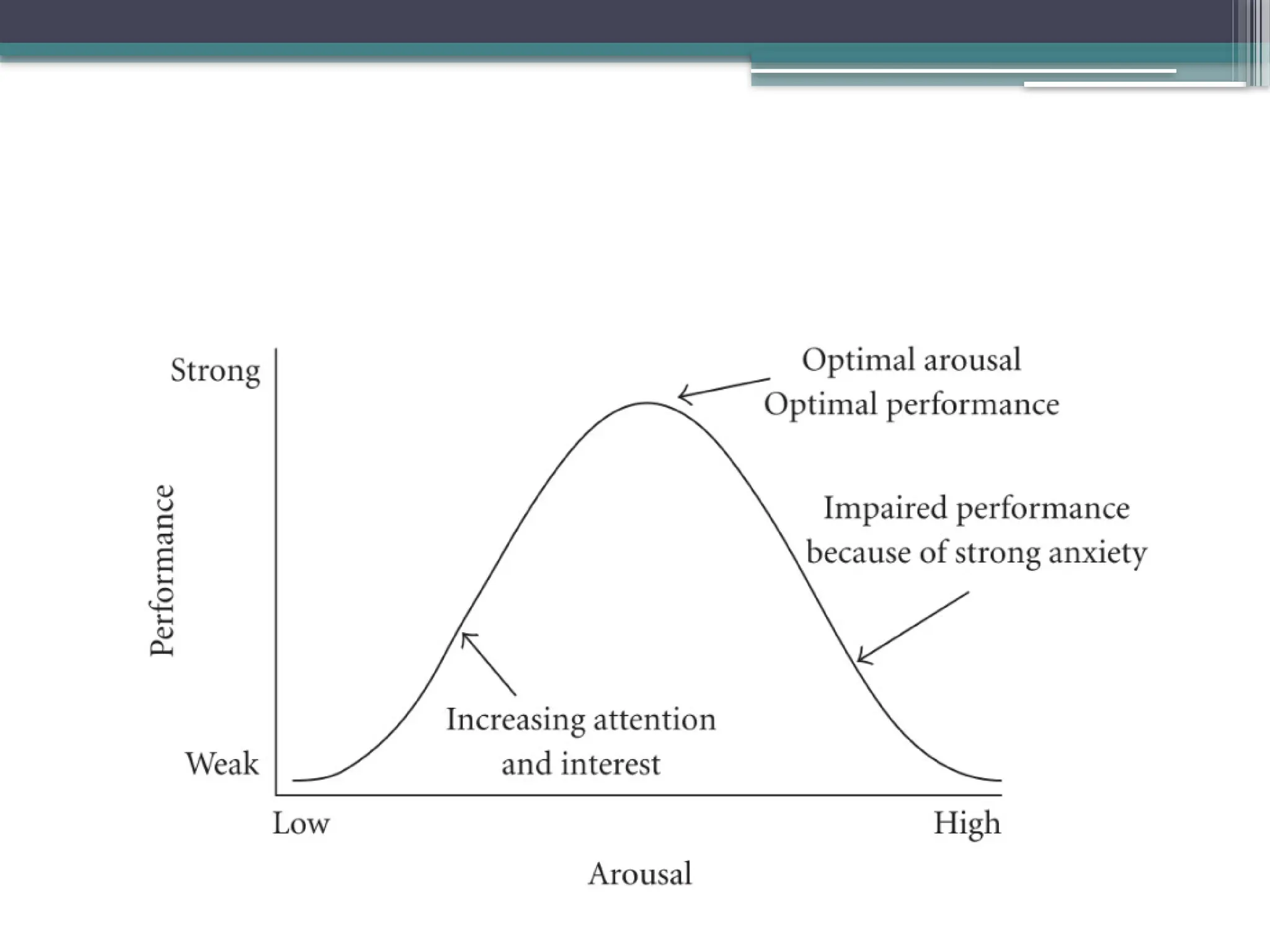 Strong

Performance

Weak

Optimal arousal
Optimal performance

Impaired performance
because of strong anxiety

Increasing attention
and interest

Low

High

Arousal